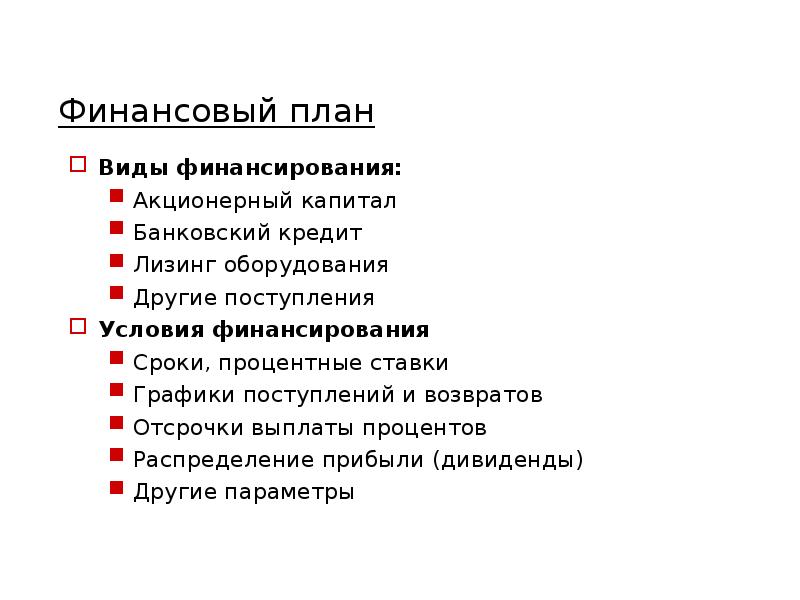 Финансовый план

Виды финансирования:

Акционерный капитал

Банковский кредит

Лизинг оборудования

Другие поступления

Условия финансирования

Сроки, процентные ставки

Графики поступлений и возвратов

Отсрочки выплаты процентов

Распределение прибыли (дивиденды)

Другие параметры